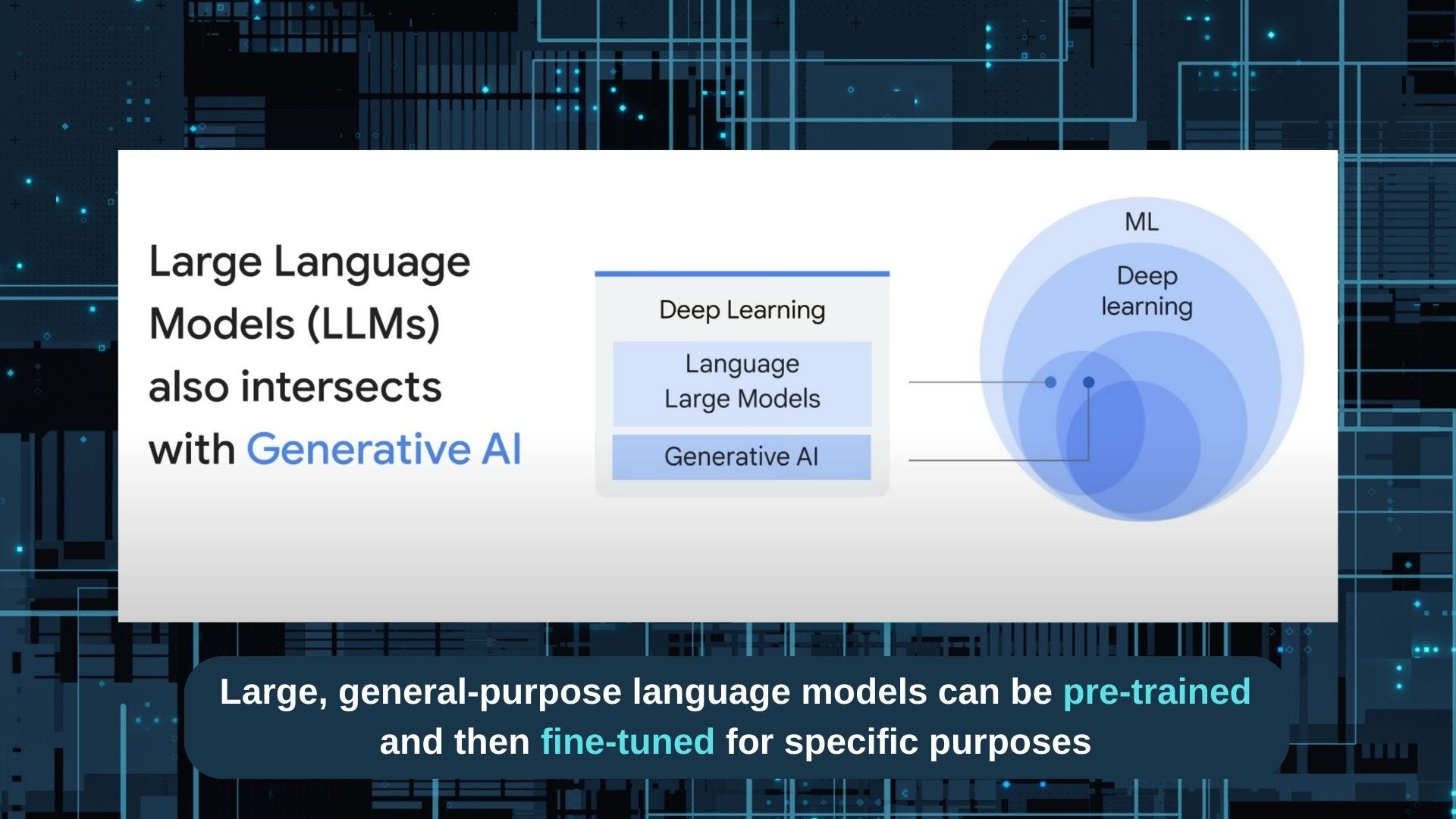 Large Language Models (LLMs) also intersects with Generative AI

Deep Learning

Language Large Models

Generative AI

ML

Deep learning

Large, general-purpose language models can be pre-trained and then fine-tuned for specific purposes